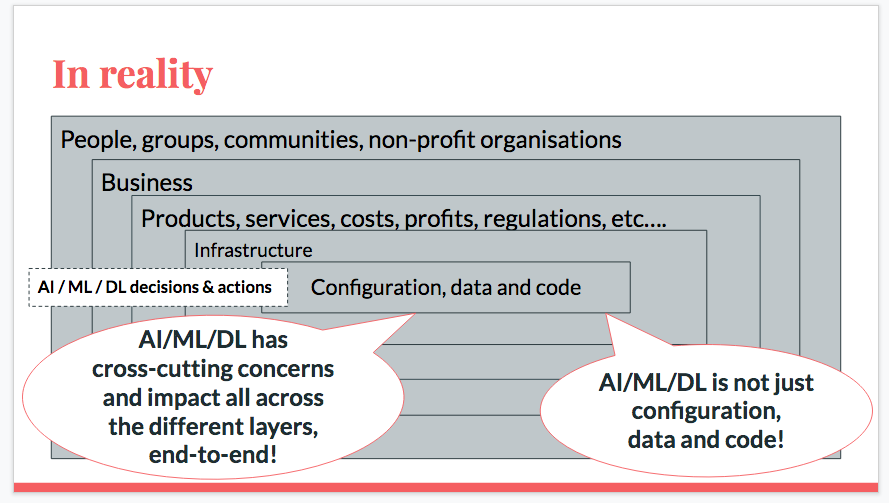 In reality

People, groups, communities, non-profit organisations

Business

Products, services, costs, profits, regulations, etc….

Infrastructure

AI / ML / DL decisions & actions

Configuration, data and code

AI/ML/DL has cross-cutting concerns and impact all across the different layers, end-to-end!

AI/ML/DL is not just configuration, data and code!